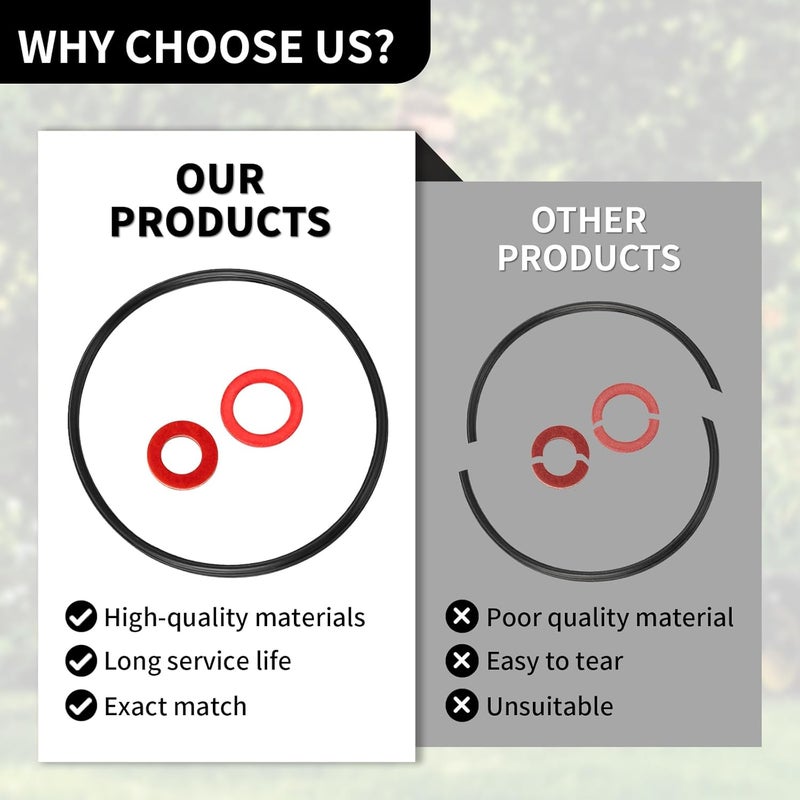 WHY CHOOSE US?

OUR PRODUCTS

High-quality materials
Long service life
Exact match

OTHER PRODUCTS

Poor quality material
Easy to tear
Unsuitable